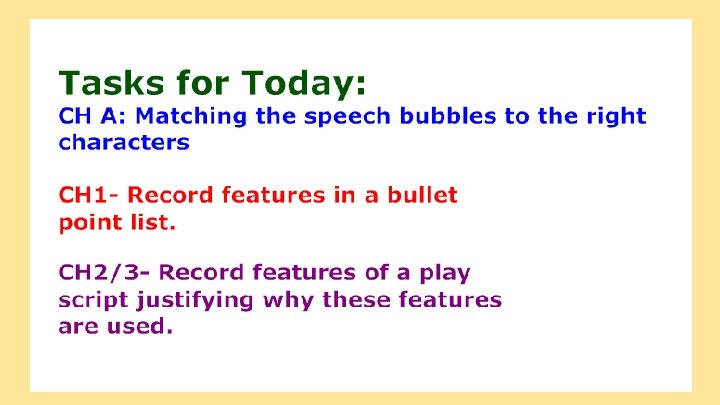 Tasks for Today:
CH A: Matching the speech bubbles to the right characters

CH1- Record features in a bullet point list.

CH2/3- Record features of a play script justifying why these features are used.